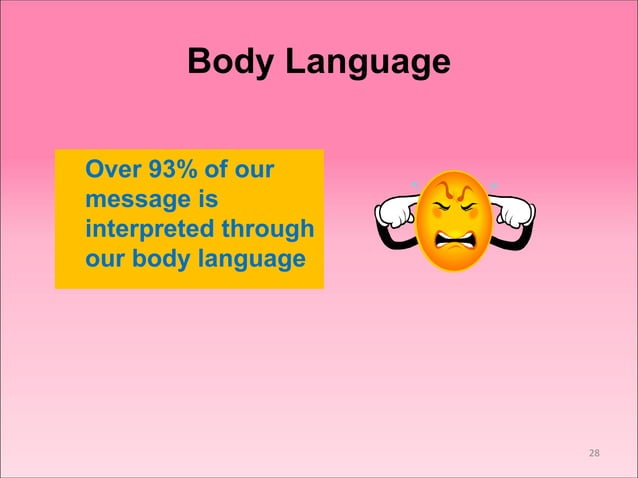 Body Language

Over 93% of our message is interpreted through our body language

28